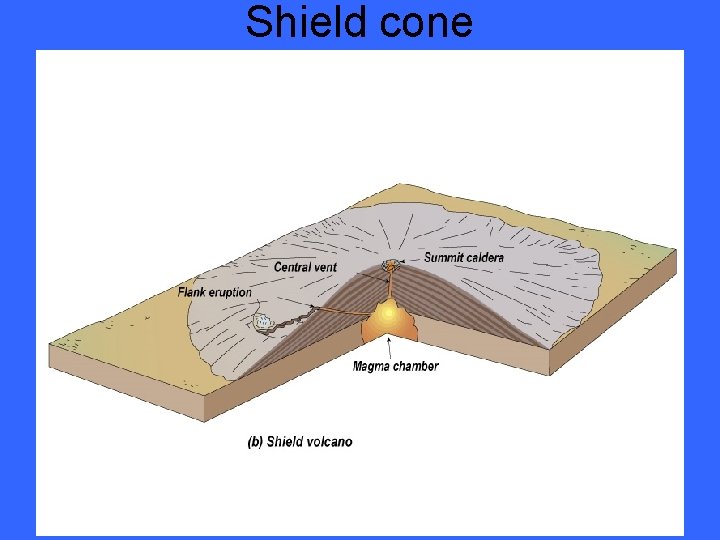 Shield cone

Central vent

Summit caldera

Flank eruption

Magma chamber

(b) Shield volcano